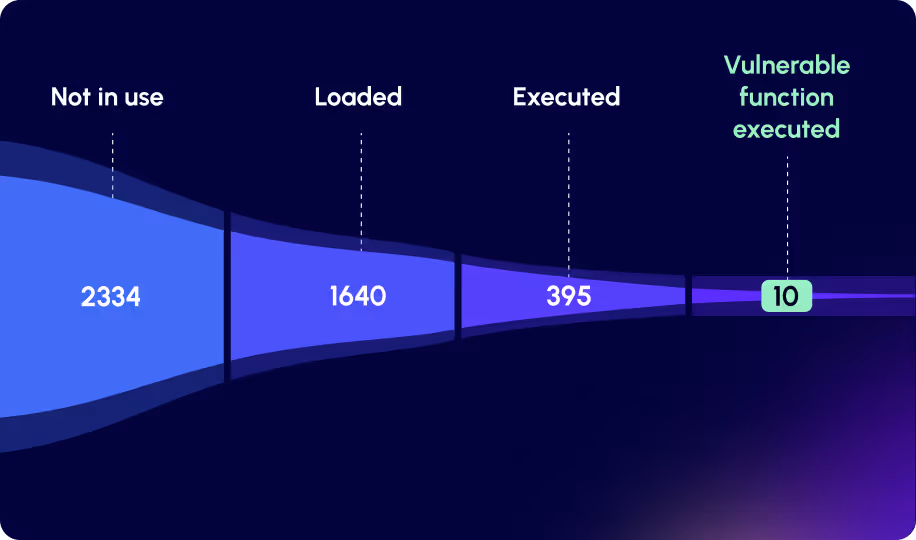 Not in use

Loaded

Executed

Vulnerable function executed

2334

1640

395

10